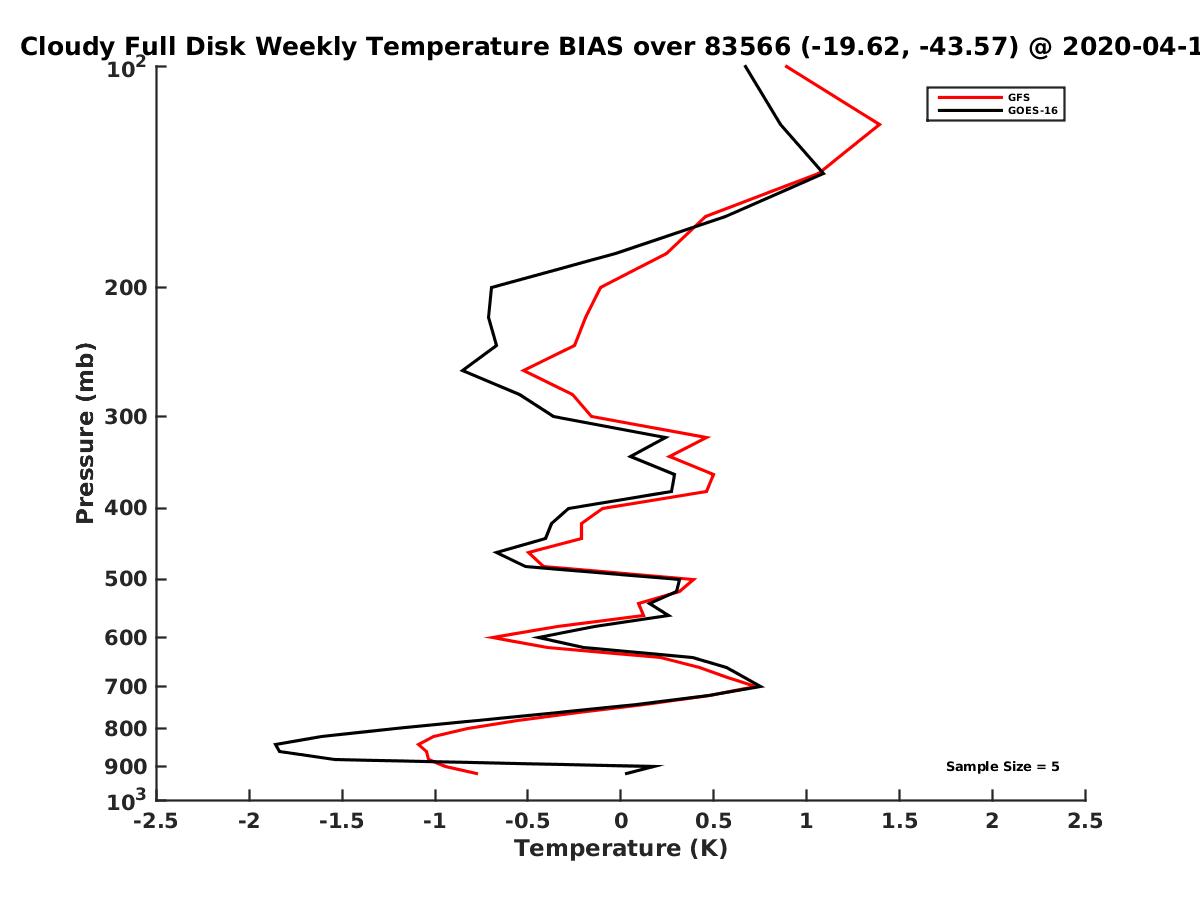 Cloudy Full Disk Weekly Temperature BIAS over 83566 (-19.62, -43.57) @ 2020-04-1

GFS
GOES-16

Pressure (mb)

$10^2$
200
300
400
500
600
700
800
900
$10^3$

Sample Size = 5

-2.5 -2 -1.5 -1 -0.5 0 0.5 1 1.5 2 2.5
Temperature (K)